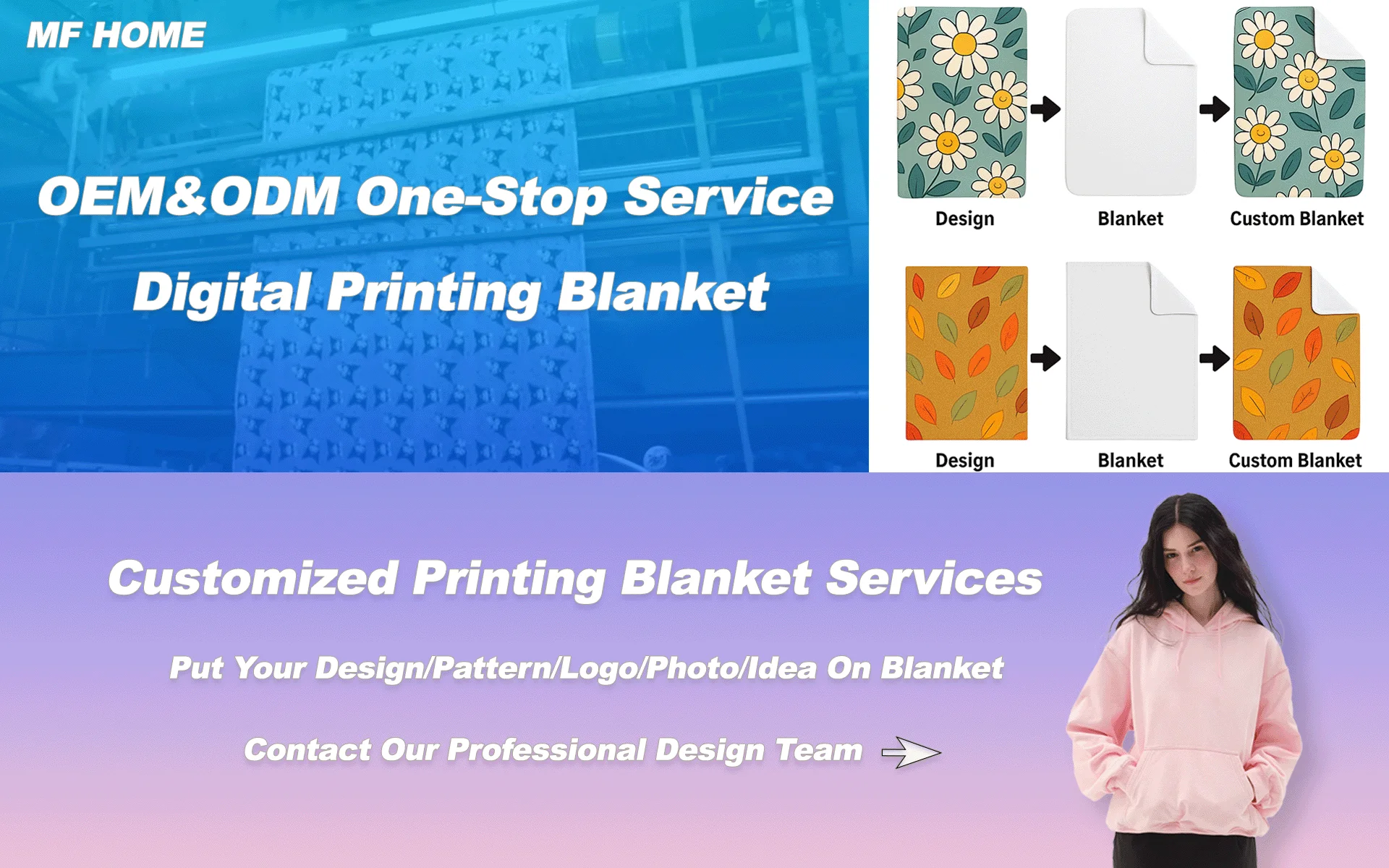 MF HOME

OEM&ODM One-Stop Service

Digital Printing Blanket

Design

Blanket

Custom Blanket

Design

Blanket

Custom Blanket

Customized Printing Blanket Services

Put Your Design/Pattern/Logo/Photo/Idea On Blanket

Contact Our Professional Design Team